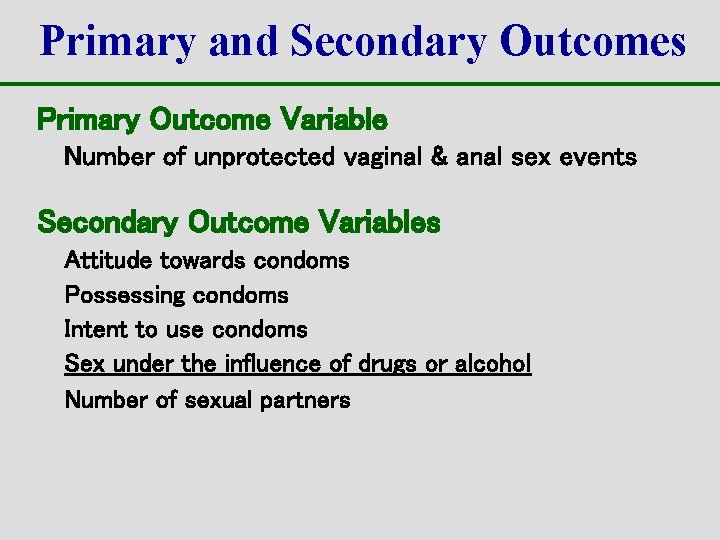 Primary and Secondary Outcomes

Primary Outcome Variable

Number of unprotected vaginal & anal sex events

Secondary Outcome Variables

Attitude towards condoms

Possessing condoms

Intent to use condoms

Sex under the influence of drugs or alcohol

Number of sexual partners